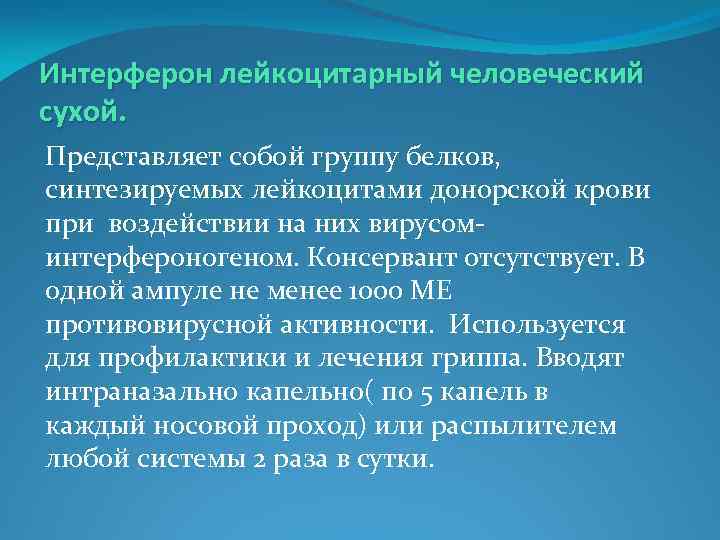 Интерферон лейкоцитарный человеческий сухой.

Представляет собой группу белков, синтезируемых лейкоцитами донорской крови при  воздействии на них вирусом-интерфероногеном. Консервант отсутствует. В одной ампуле не менее 1000 МЕ противовирусной активности.  Используется для профилактики и лечения гриппа. Вводят интраназально капельно( по 5 капель в каждый носовой проход) или распылителем любой системы 2 раза в сутки.